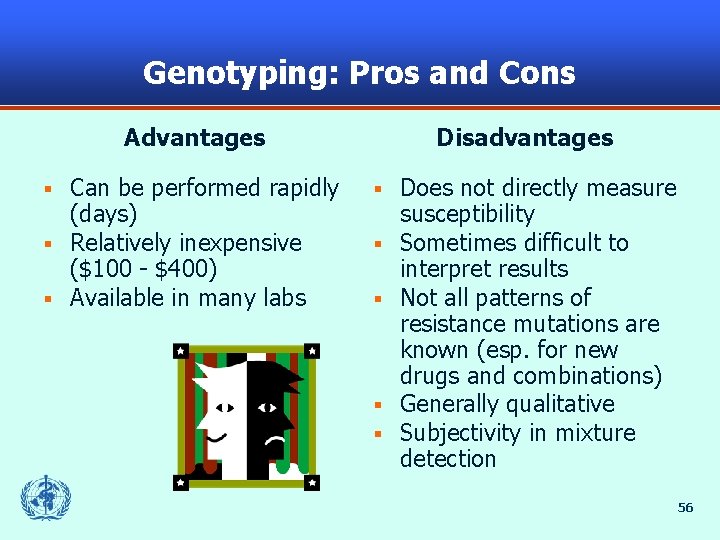 Genotyping: Pros and Cons

Advantages

- Can be performed rapidly (days)
- Relatively inexpensive (\$100 - \$400)
- Available in many labs

Disadvantages

- Does not directly measure susceptibility
- Sometimes difficult to interpret results
- Not all patterns of resistance mutations are known (esp. for new drugs and combinations)
- Generally qualitative
- Subjectivity in mixture detection

56